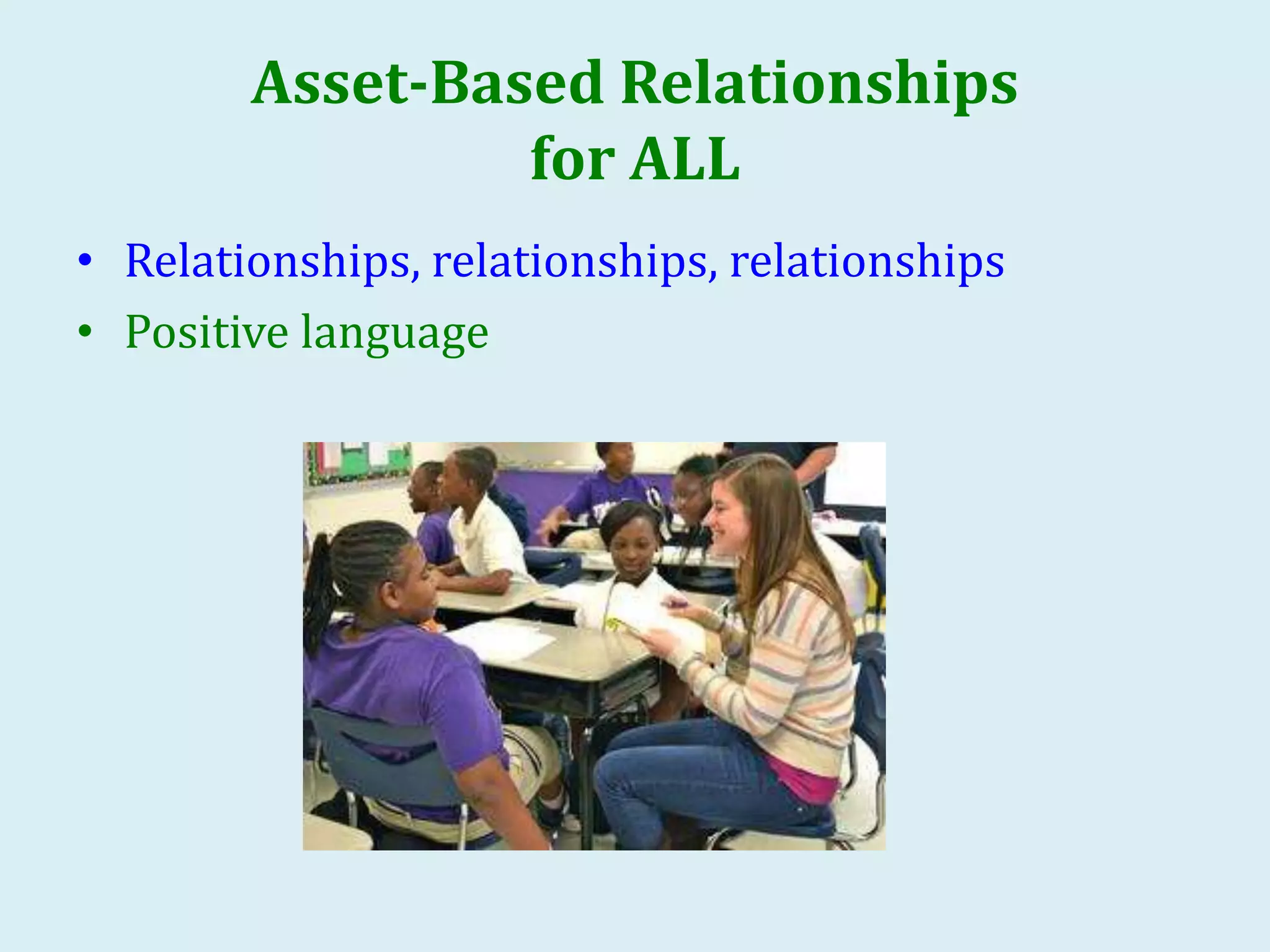 Asset-Based Relationships for ALL

• Relationships, relationships, relationships
• Positive language